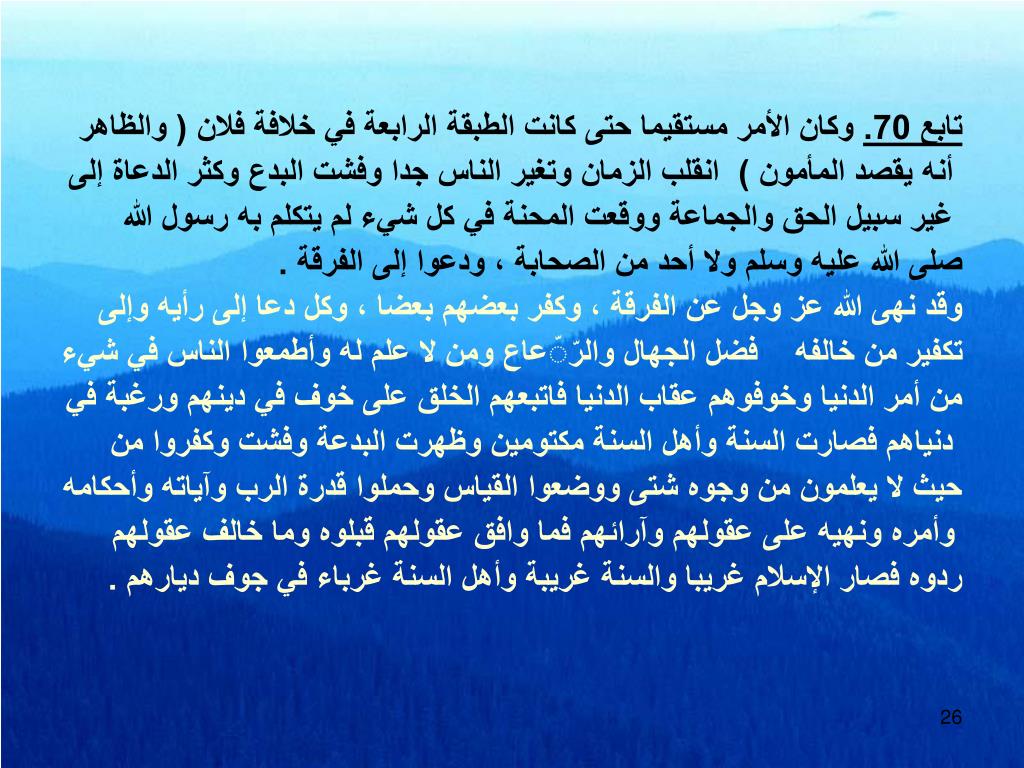 تابع 70. وكان الأمر مستقيما حتى كانت الطبقة الرابعة في خلافة فلان ( والظاهر أنه يقصد المأمون ) انقلب الزمان وتغير الناس جدا وفشت البدع وكثر الدعاة إلى غير سبيل الحق والجماعة ووقعت المحنة في كل شيء لم يتكلم به رسول الله صلى الله عليه وسلم ولا أحد من الصحابة ، ودعوا إلى الفرقة .

وقد نهى الله عز وجل عن الفرقة ، وكفر بعضهم بعضا ، وكل دعا إلى رأيه وإلى تكفير من خالفه فضل الجهال والرّعاع ومن لا علم له وأطمعوا الناس في شيء من أمر الدنيا وخوفوهم عقاب الدنيا فاتبعهم الخلق على خوف في دينهم ورغبة في دنياهم فصارت السنة وأهل السنة مكتومين وظهرت البدعة وفشت وكفروا من حيث لا يعلمون من وجوه شتى ووضعوا القياس وحملوا قدرة الرب وآياته وأحكامه وأمره ونهيه على عقولهم وآرائهم فما وافق عقولهم قبلوه وما خالف عقولهم ردوه فصار الإسلام غريبا والسنة غريبة وأهل السنة غرباء في جوف ديارهم .

26